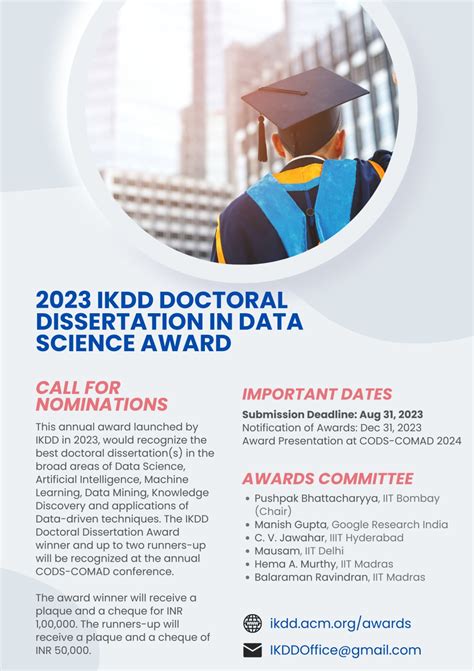 2023 IKDD DOCTORAL DISSERTATION IN DATA SCIENCE AWARD

CALL FOR NOMINATIONS

This annual award launched by IKDD in 2023, would recognize the best doctoral dissertation(s) in the broad areas of Data Science, Artificial Intelligence, Machine Learning, Data Mining, Knowledge Discovery and applications of Data-driven techniques. The IKDD Doctoral Dissertation Award winner and up to two runners-up will be recognized at the annual CODS-COMAD conference.

The award winner will receive a plaque and a cheque for INR 1,00,000. The runners-up will receive a plaque and a cheque of INR 50,000.

IMPORTANT DATES

Submission Deadline: Aug 31, 2023
Notification of Awards: Dec 31, 2023
Award Presentation at CODS-COMAD 2024

AWARDS COMMITTEE

• Pushpak Bhattacharyya, IIT Bombay (Chair)
• Manish Gupta, Google Research India
• C. V. Jawahar, IIIT Hyderabad
• Mausam, IIT Delhi
• Hema A. Murthy, IIT Madras
• Balaraman Ravindran, IIT Madras

ikdd.acm.org/awards

IKDDOffice@gmail.com